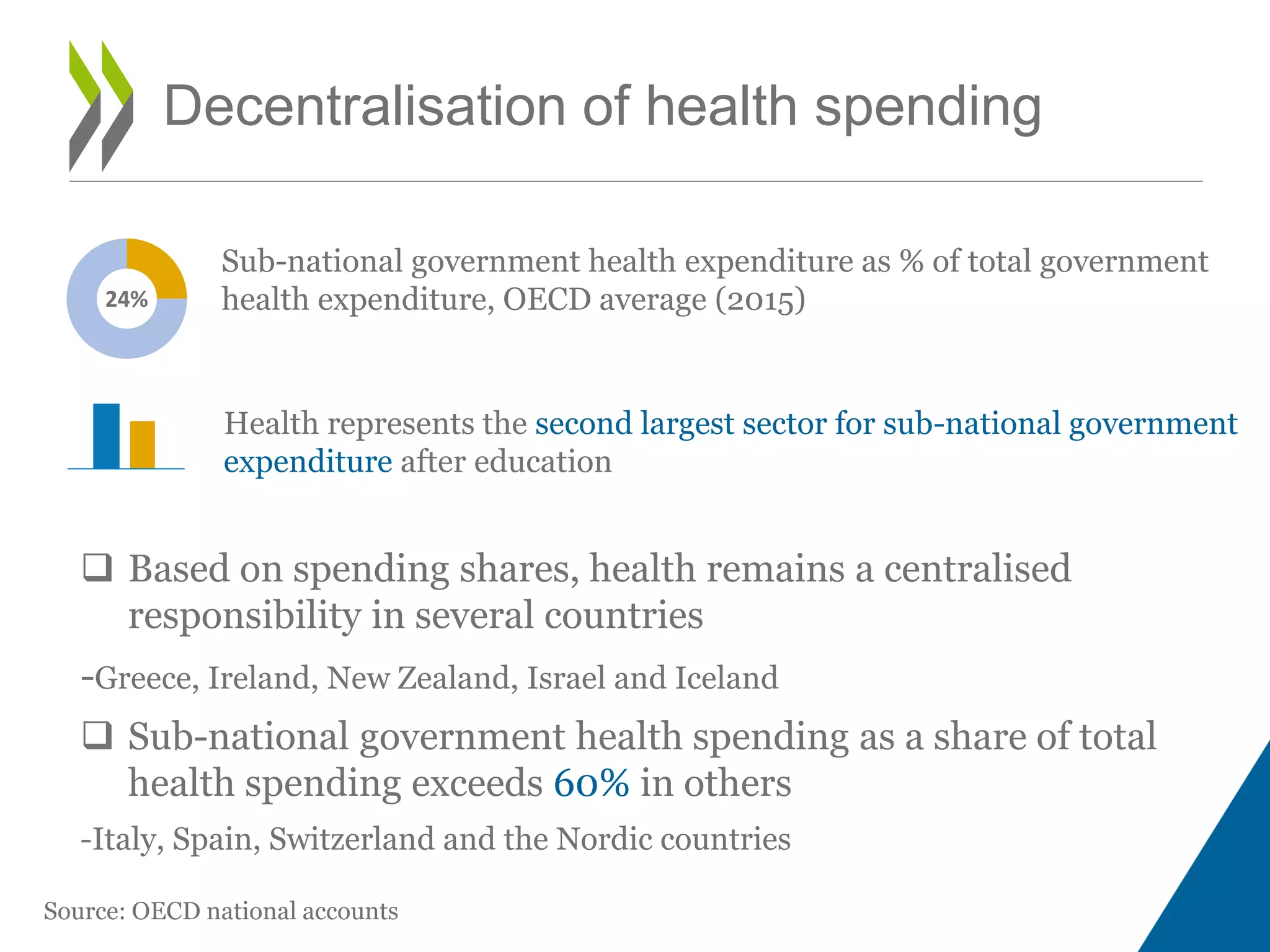 Decentralisation of health spending

24%

Sub-national government health expenditure as % of total government health expenditure, OECD average (2015)

Health represents the second largest sector for sub-national government expenditure after education

❑ Based on spending shares, health remains a centralised responsibility in several countries

-Greece, Ireland, New Zealand, Israel and Iceland

❑ Sub-national government health spending as a share of total health spending exceeds 60% in others

-Italy, Spain, Switzerland and the Nordic countries

Source: OECD national accounts